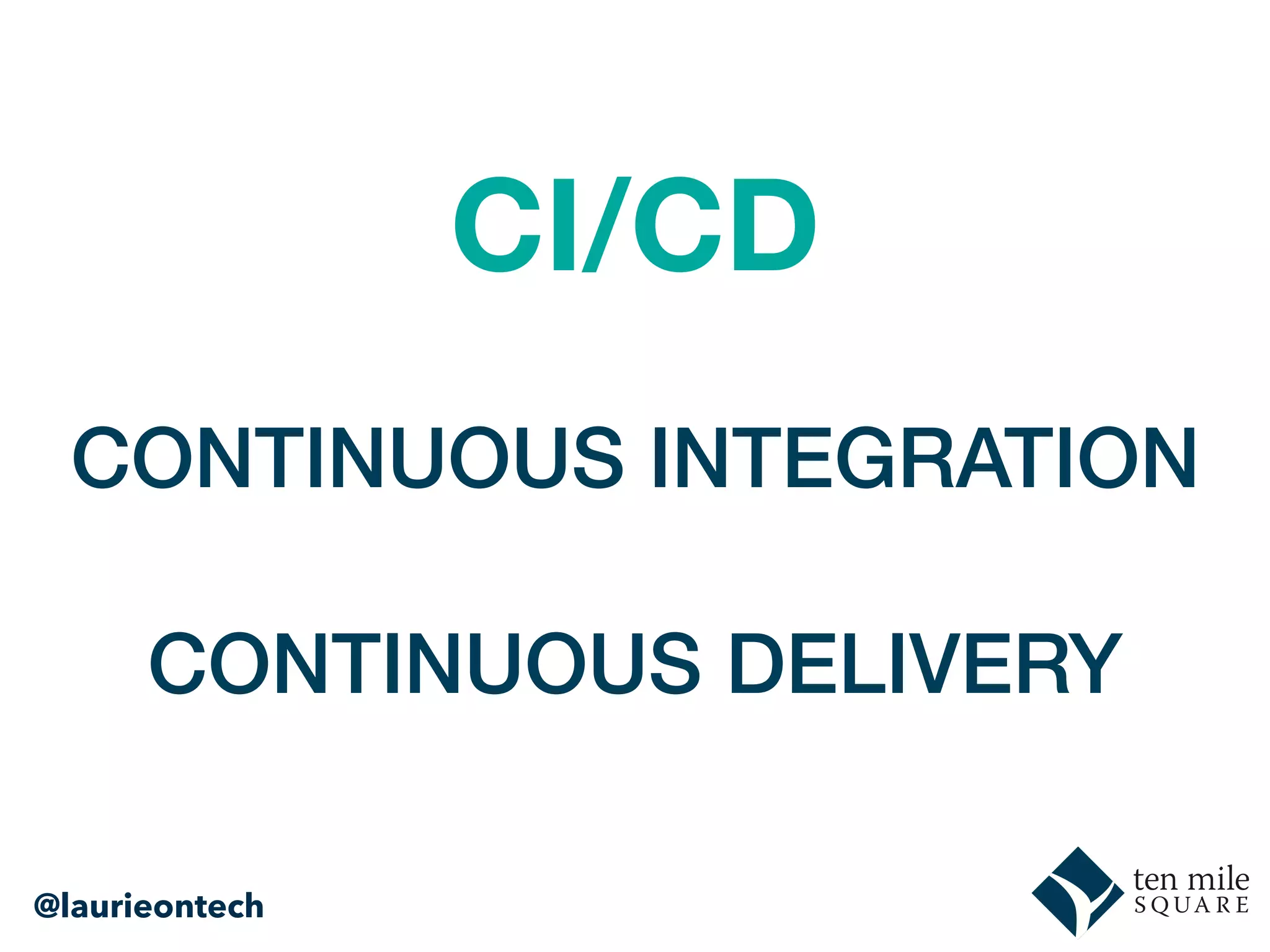 CI/CD

CONTINUOUS INTEGRATION

CONTINUOUS DELIVERY

@laurieontech

ten mile SQUARE